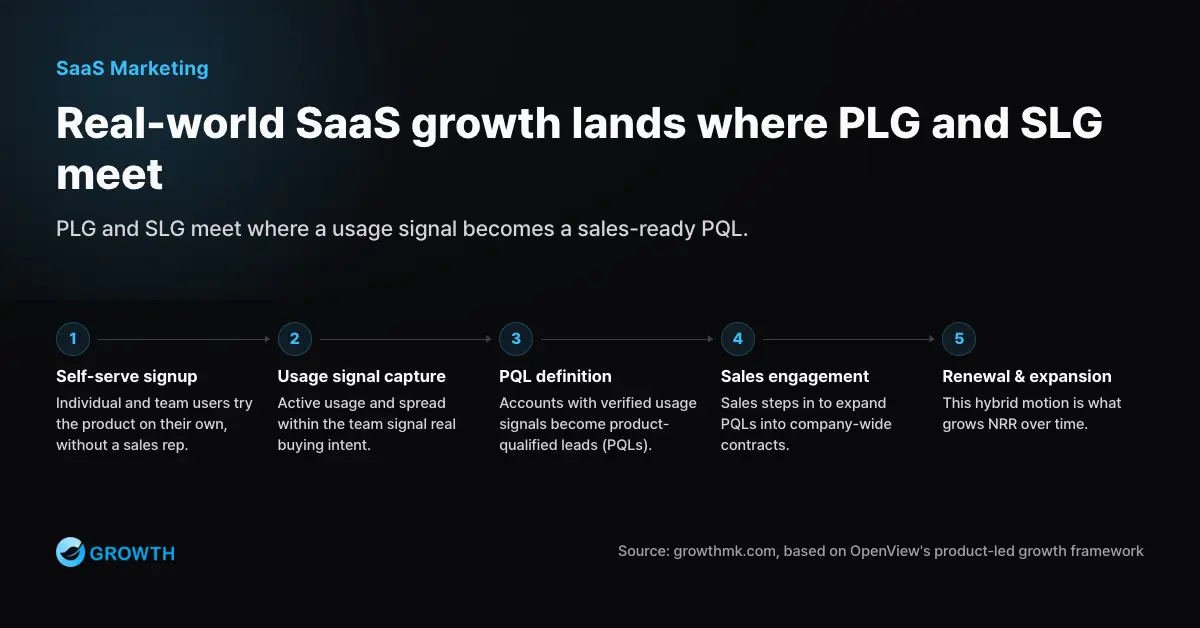 SaaS Marketing

Real-world SaaS growth lands where PLG and SLG meet

PLG and SLG meet where a usage signal becomes a sales-ready PQL.

1
Self-serve signup
Individual and team users try the product on their own, without a sales rep.

2
Usage signal capture
Active usage and spread within the team signal real buying intent.

3
PQL definition
Accounts with verified usage signals become product-qualified leads (PQLs).

4
Sales engagement
Sales steps in to expand PQLs into company-wide contracts.

5
Renewal & expansion
This hybrid motion is what grows NRR over time.

GROWTH

Source: growthmk.com, based on OpenView's product-led growth framework